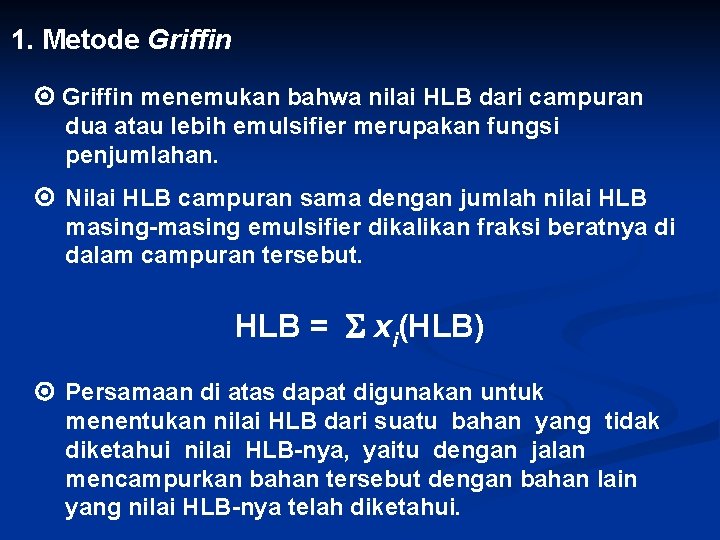 1. Metode Griffin

Griffin menemukan bahwa nilai HLB dari campuran dua atau lebih emulsifier merupakan fungsi penjumlahan.

Nilai HLB campuran sama dengan jumlah nilai HLB masing-masing emulsifier dikalikan fraksi beratnya di dalam campuran tersebut.

$HLB = \Sigma x_i(HLB)$

Persamaan di atas dapat digunakan untuk menentukan nilai HLB dari suatu bahan yang tidak diketahui nilai HLB-nya, yaitu dengan jalan mencampurkan bahan tersebut dengan bahan lain yang nilai HLB-nya telah diketahui.